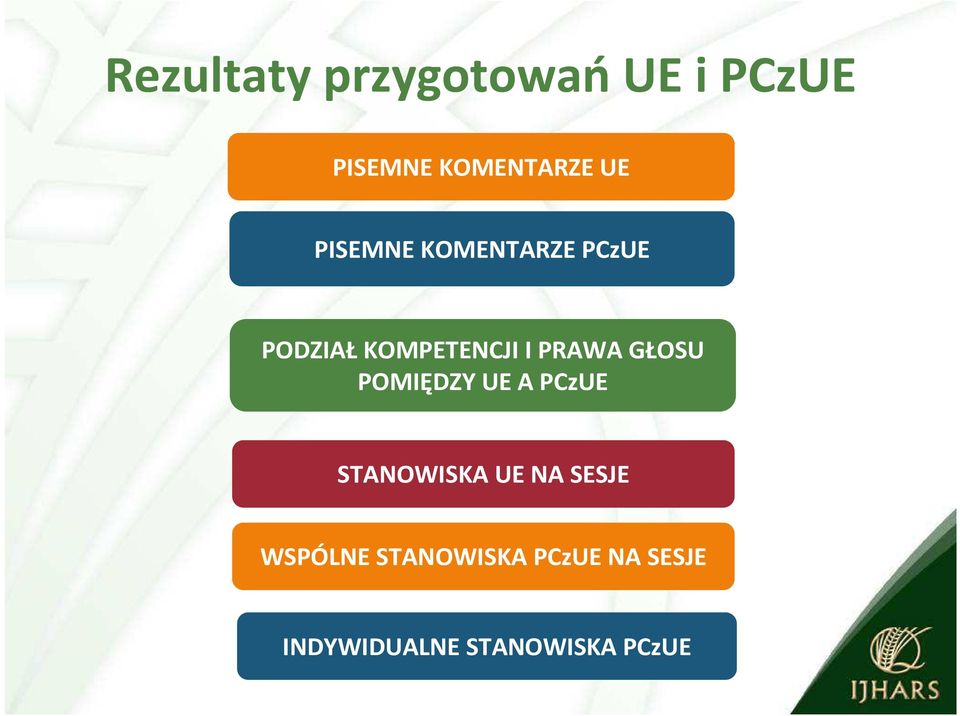 Rezultaty przygotowań UE i PCzUE

PISEMNE KOMENTARZE UE

PISEMNE KOMENTARZE PCzUE

PODZIAŁ KOMPETENCJI I PRAWA GŁOSU POMIĘDZY UE A PCzUE

STANOWISKA UE NA SESJE

WSPÓLNE STANOWISKA PCzUE NA SESJE

INDYWIDUALNE STANOWISKA PCzUE

IJHARS